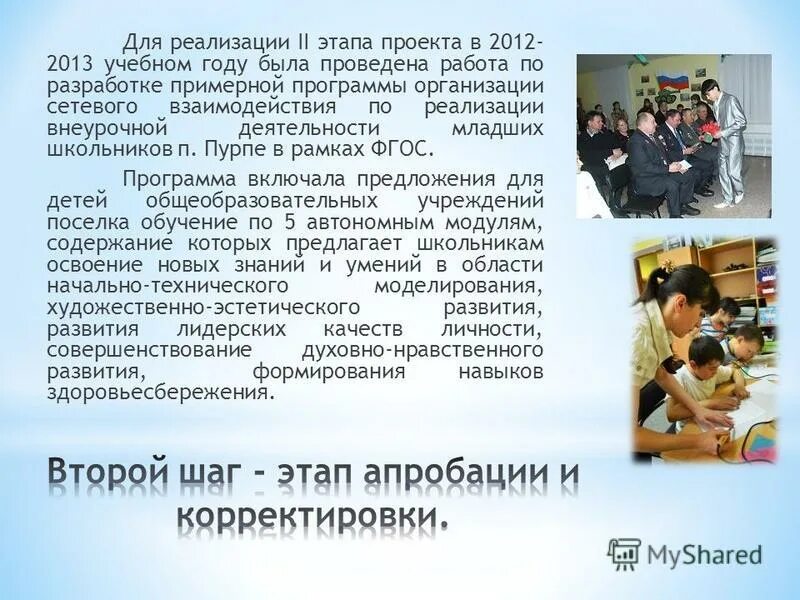 Для реализации II этапа проекта в 2012-2013 учебном году была проведена работа по разработке примерной программы организации сетевого взаимодействия по реализации внеурочной деятельности младших школьников п. Пурпе в рамках ФГОС.

Программа включала предложения для детей общеобразовательных учреждений поселка обучение по 5 автономным модулям, содержание которых предлагает школьникам освоение новых знаний и умений в области начально-технического моделирования, художественно-эстетического развития, развития лидерских качеств личности, совершенствование духовно-нравственного развития, формирования навыков здоровьесбережения.

Второй шаг – этап апробации и корректировки.

MyShared